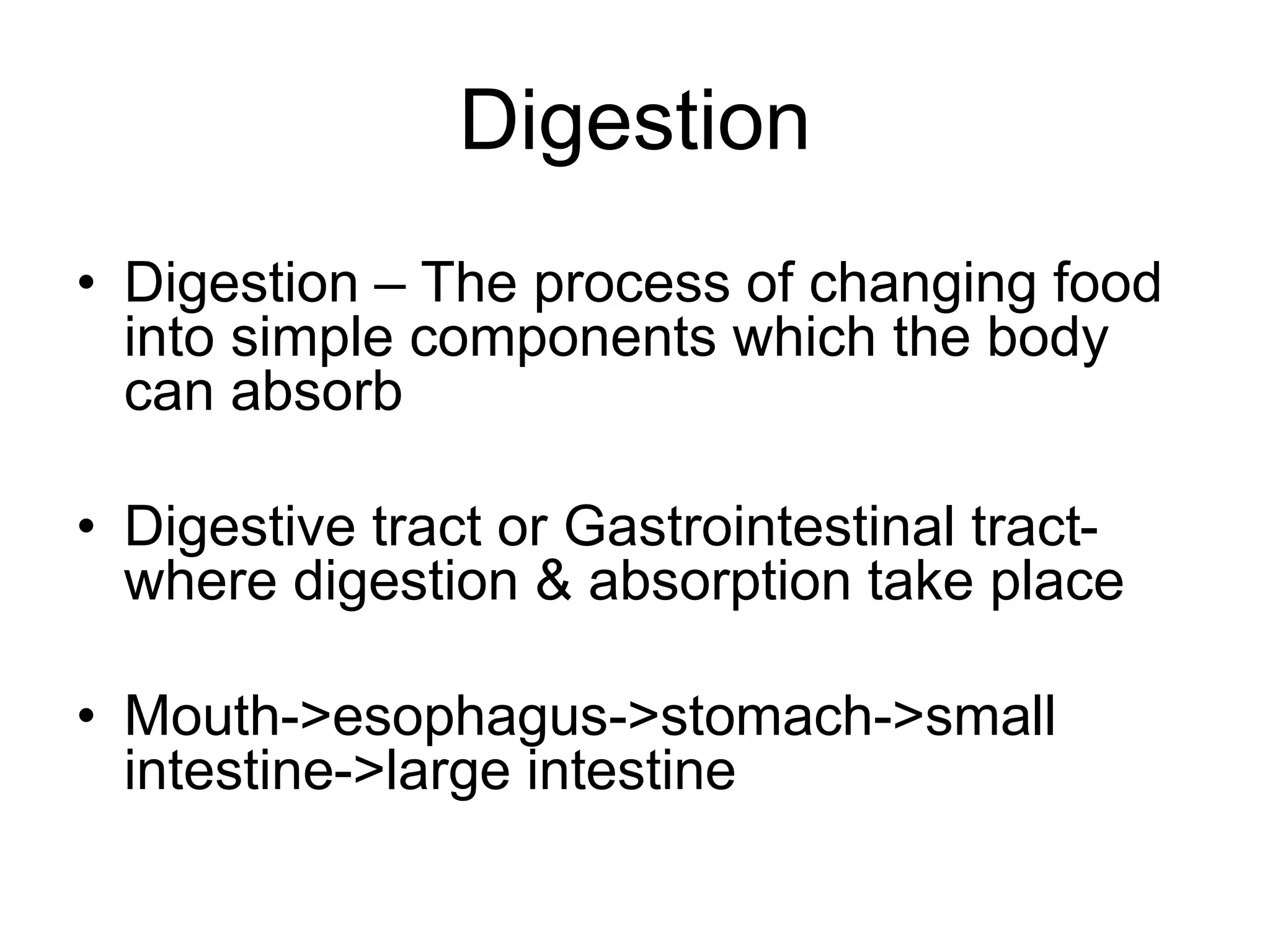 Digestion

• Digestion – The process of changing food into simple components which the body can absorb

• Digestive tract or Gastrointestinal tract- where digestion & absorption take place

• Mouth->esophagus->stomach->small intestine->large intestine